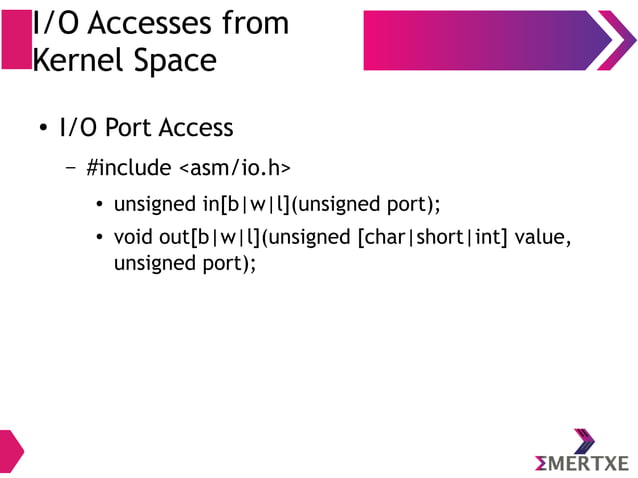 I/O Accesses from Kernel Space

• I/O Port Access

– #include <asm/io.h>

• unsigned in[b|w|l](unsigned port);

• void out[b|w|l](unsigned [char|short|int] value, unsigned port);

ΣMERTXE